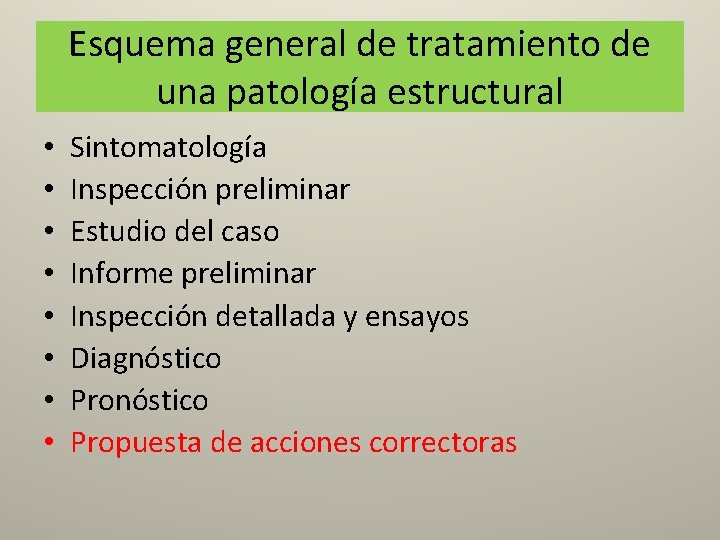 Esquema general de tratamiento de una patología estructural

• Sintomatología
• Inspección preliminar
• Estudio del caso
• Informe preliminar
• Inspección detallada y ensayos
• Diagnóstico
• Pronóstico
• Propuesta de acciones correctoras